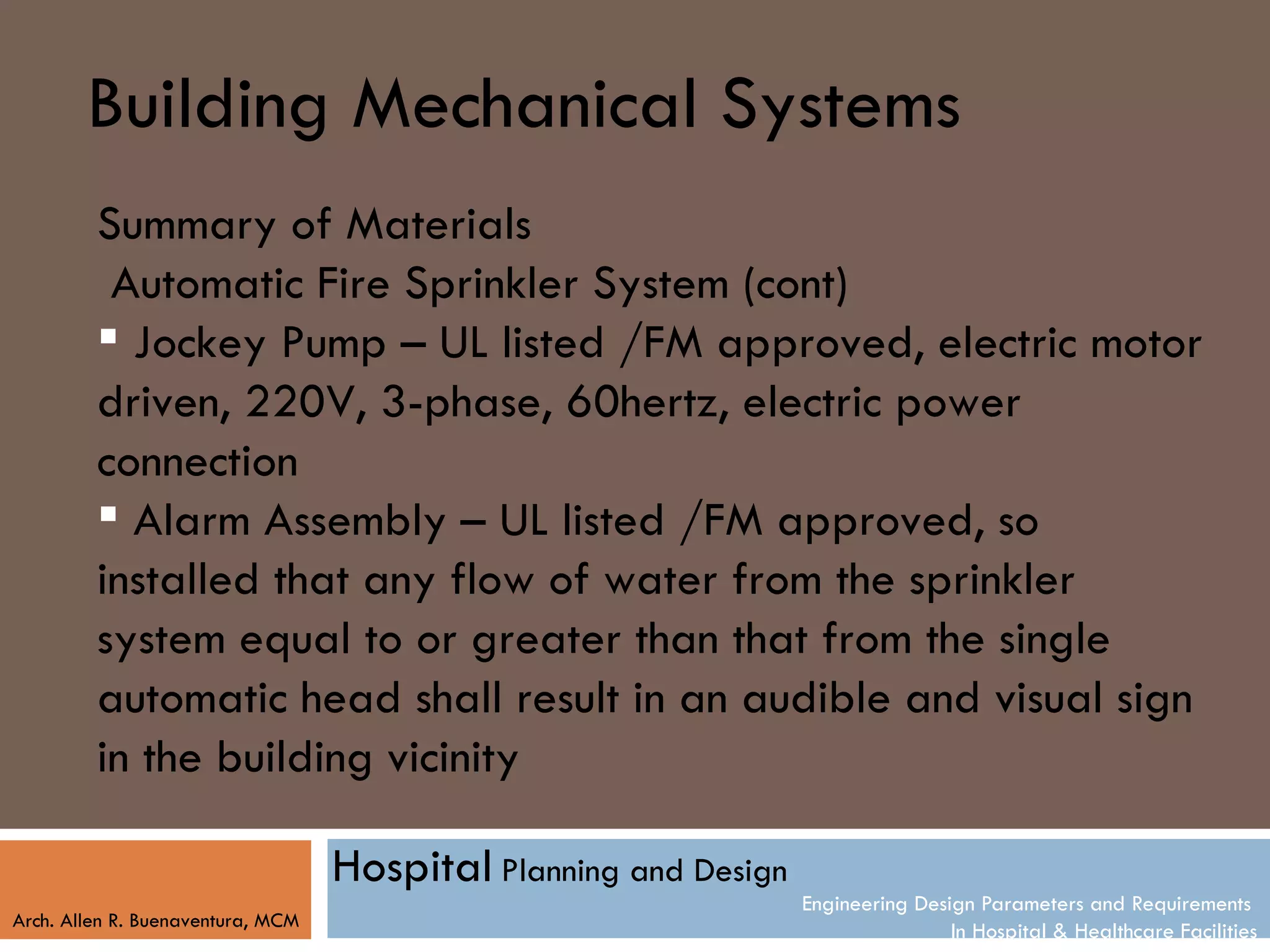 Building Mechanical Systems

Summary of Materials
Automatic Fire Sprinkler System (cont)

▪ Jockey Pump – UL listed /FM approved, electric motor driven, 220V, 3-phase, 60hertz, electric power connection

▪ Alarm Assembly – UL listed /FM approved, so installed that any flow of water from the sprinkler system equal to or greater than that from the single automatic head shall result in an audible and visual sign in the building vicinity

Arch. Allen R. Buenaventura, MCM

Hospital Planning and Design

Engineering Design Parameters and Requirements
In Hospital & Healthcare Facilities